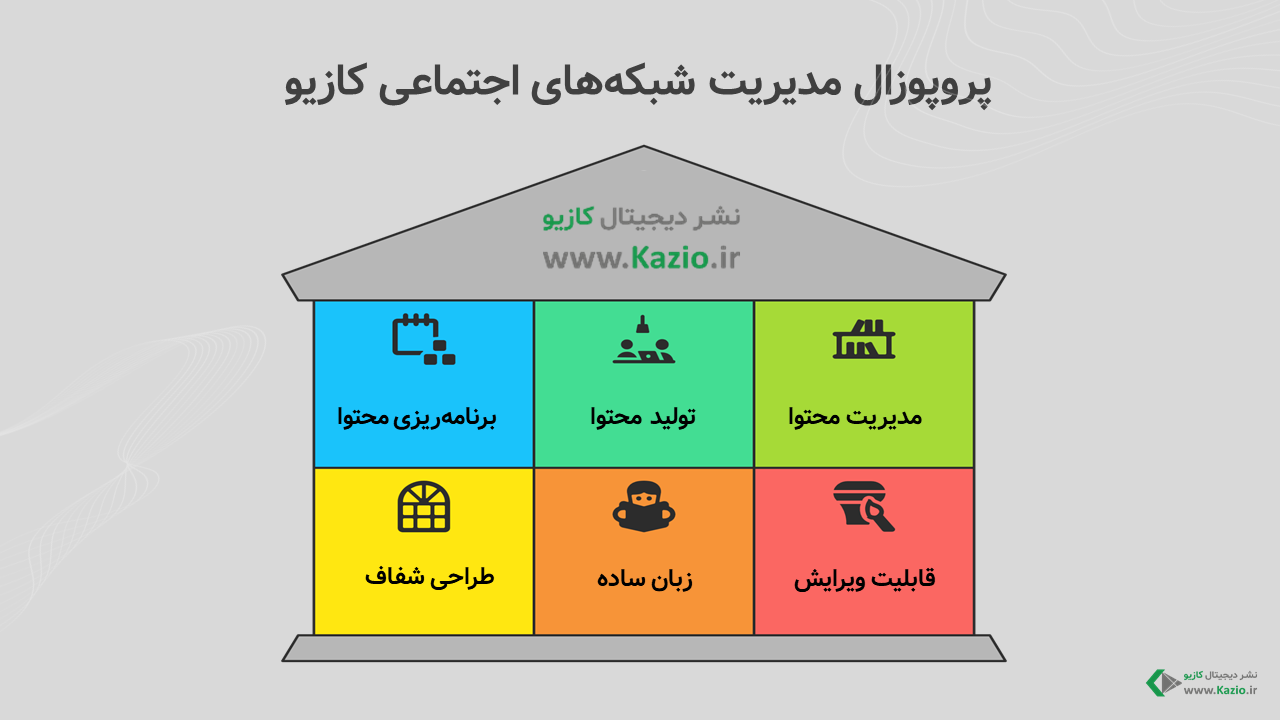 پروپوزال مدیریت شبکه‌های اجتماعی کازیو

نشر دیجیتال کازیو
www.Kazio.ir

مدیریت محتوا

تولید محتوا

برنامه‌ریزی محتوا

قابلیت ویرایش

زبان ساده

طراحی شفاف

نشر دیجیتال کازیو
www.Kazio.ir